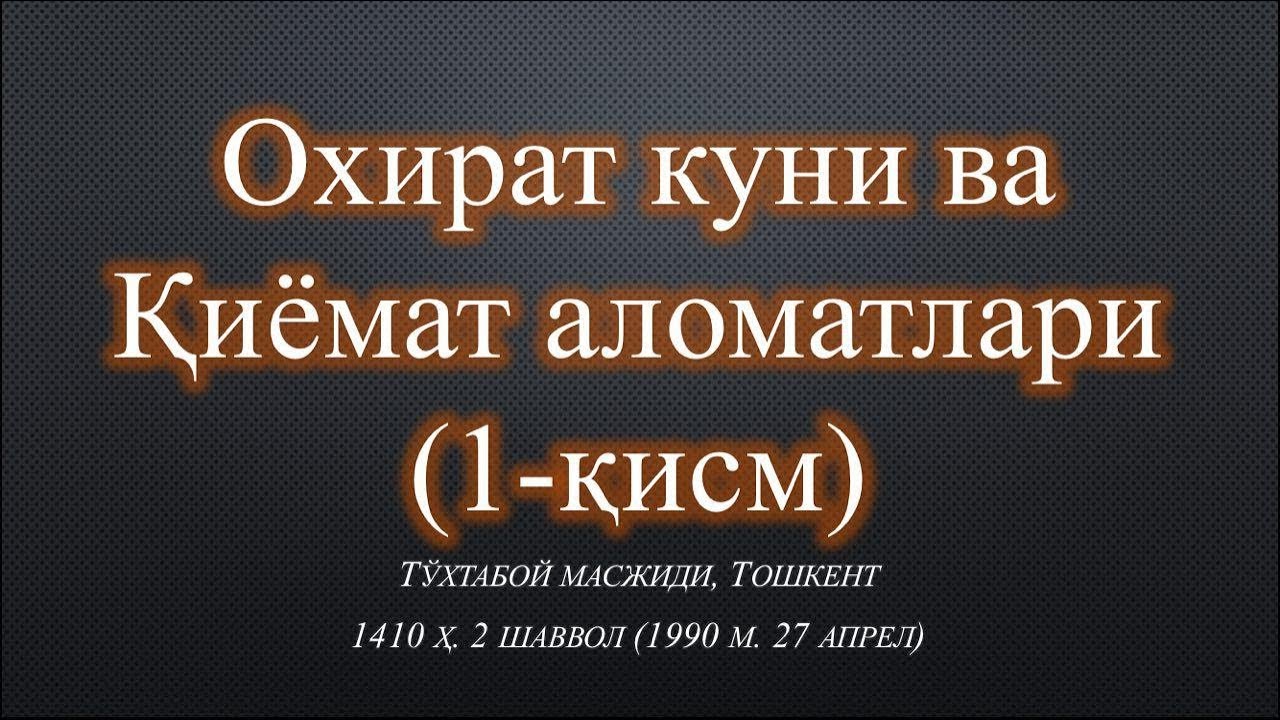 Охират куни ва Қиёмат аломатлари (1-қисм)

Тўхтабой масжиди, Тошкент

1410 ҳ. 2 шаввол (1990 м. 27 апрел)